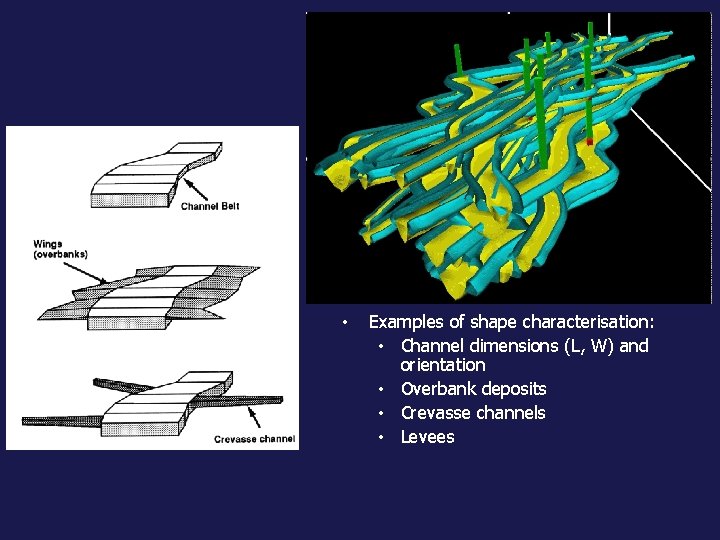 Channel Belt

Wings
(overbanks)

Crevasse channel

• Examples of shape characterisation:
  • Channel dimensions (L, W) and orientation
  • Overbank deposits
  • Crevasse channels
  • Levees